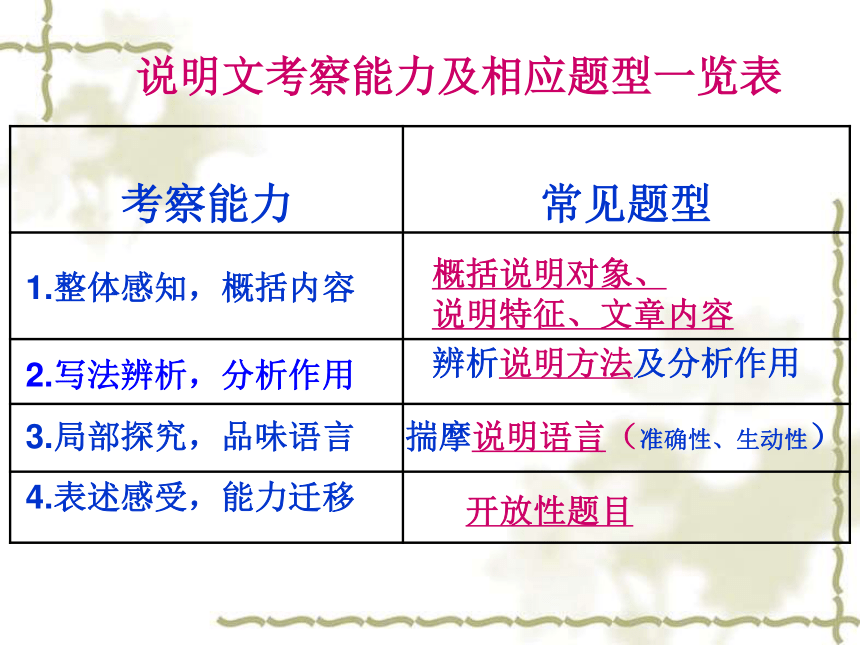 说明文考察能力及相应题型一览表

| 考察能力 | 常见题型 |
|---|---|
| 1.整体感知，概括内容 | 概括说明对象、说明特征、文章内容 |
| 2.写法辨析，分析作用 | 辨析说明方法及分析作用 |
| 3.局部探究，品味语言 | 揣摩说明语言（准确性、生动性） |
| 4.表述感受，能力迁移 | 开放性题目 |